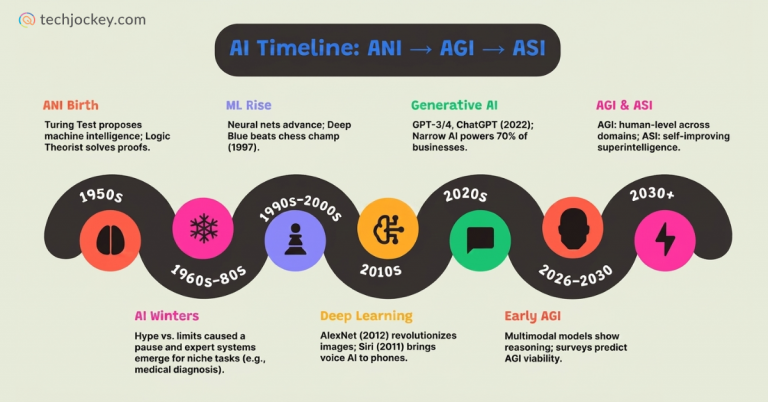 techjockey.com

AI Timeline: ANI → AGI → ASI

ANI Birth
Turing Test proposes machine intelligence; Logic Theorist solves proofs.

ML Rise
Neural nets advance; Deep Blue beats chess champ (1997).

Generative AI
GPT-3/4, ChatGPT (2022); Narrow AI powers 70% of businesses.

AGI & ASI
AGI: human-level across domains; ASI: self-improving superintelligence.

1950s

1960s-80s

1990s-2000s

2010s

2020s

2026-2030

2030+

AI Winters
Hype vs. limits caused a pause and expert systems emerge for niche tasks (e.g., medical diagnosis).

Deep Learning
AlexNet (2012) revolutionizes images; Siri (2011) brings voice AI to phones.

Early AGI
Multimodal models show reasoning; surveys predict AGI viability.